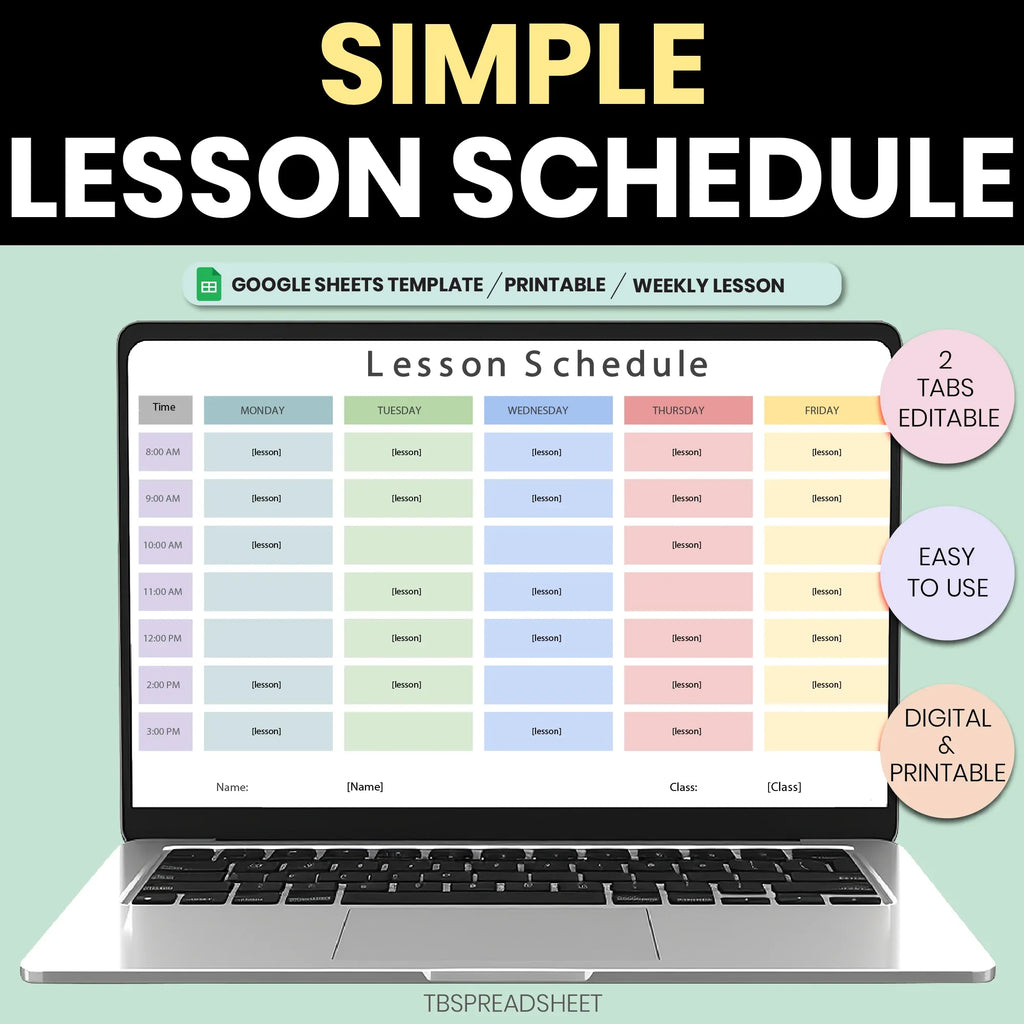 SIMPLE
LESSON SCHEDULE

GOOGLE SHEETS TEMPLATE / PRINTABLE / WEEKLY LESSON

Lesson Schedule

| Time | MONDAY | TUESDAY | WEDNESDAY | THURSDAY | FRIDAY |
|---|---|---|---|---|---|
| 8:00 AM | [lesson] | [lesson] | [lesson] | [lesson] | [lesson] |
| 9:00 AM | [lesson] | [lesson] | [lesson] | [lesson] | [lesson] |
| 10:00 AM | [lesson] | | | [lesson] | |
| 11:00 AM | | [lesson] | [lesson] | | [lesson] |
| 12:00 PM | | [lesson] | [lesson] | [lesson] | [lesson] |
| 2:00 PM | [lesson] | [lesson] | | [lesson] | [lesson] |
| 3:00 PM | [lesson] | | [lesson] | [lesson] | |

Name: [Name] Class: [Class]

2 TABS EDITABLE

EASY TO USE

DIGITAL & PRINTABLE

TBSPREADSHEET